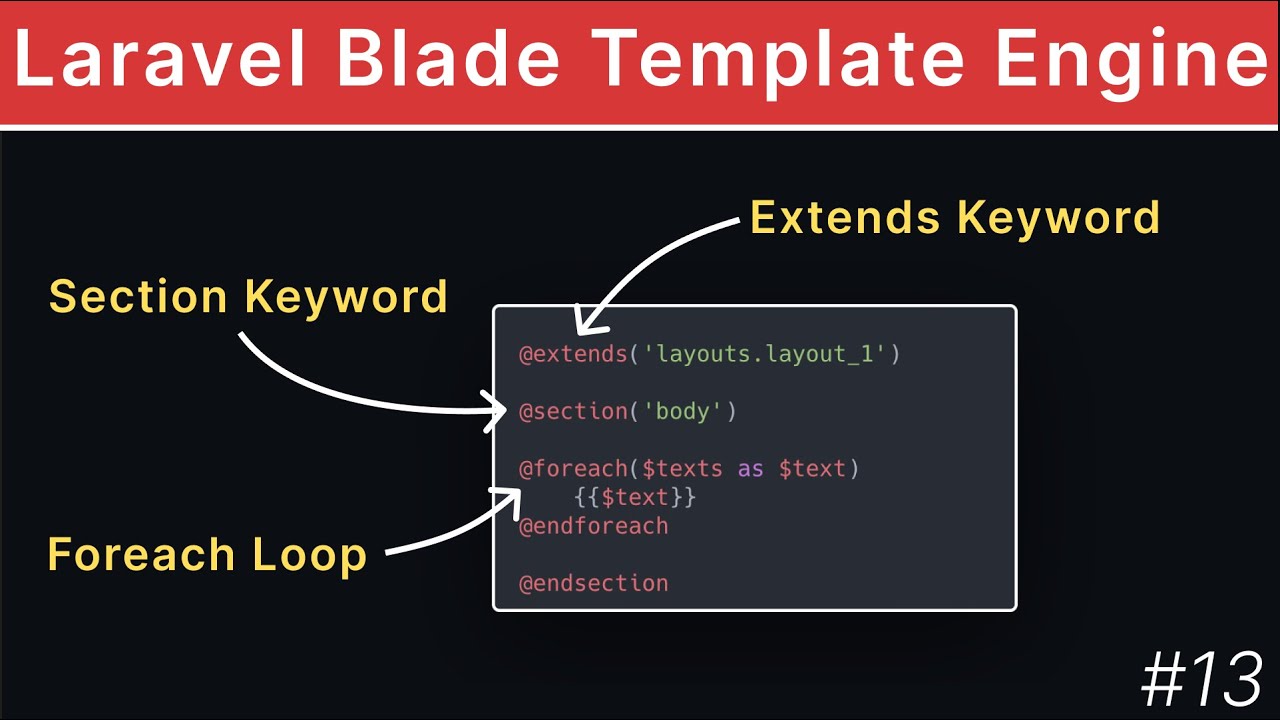 Laravel Blade Template Engine

Extends Keyword

Section Keyword

@extends('layouts.layout_1')

@section('body')

@foreach($texts as $text)
{{$text}}
@endforeach

@endsection

Foreach Loop

#13